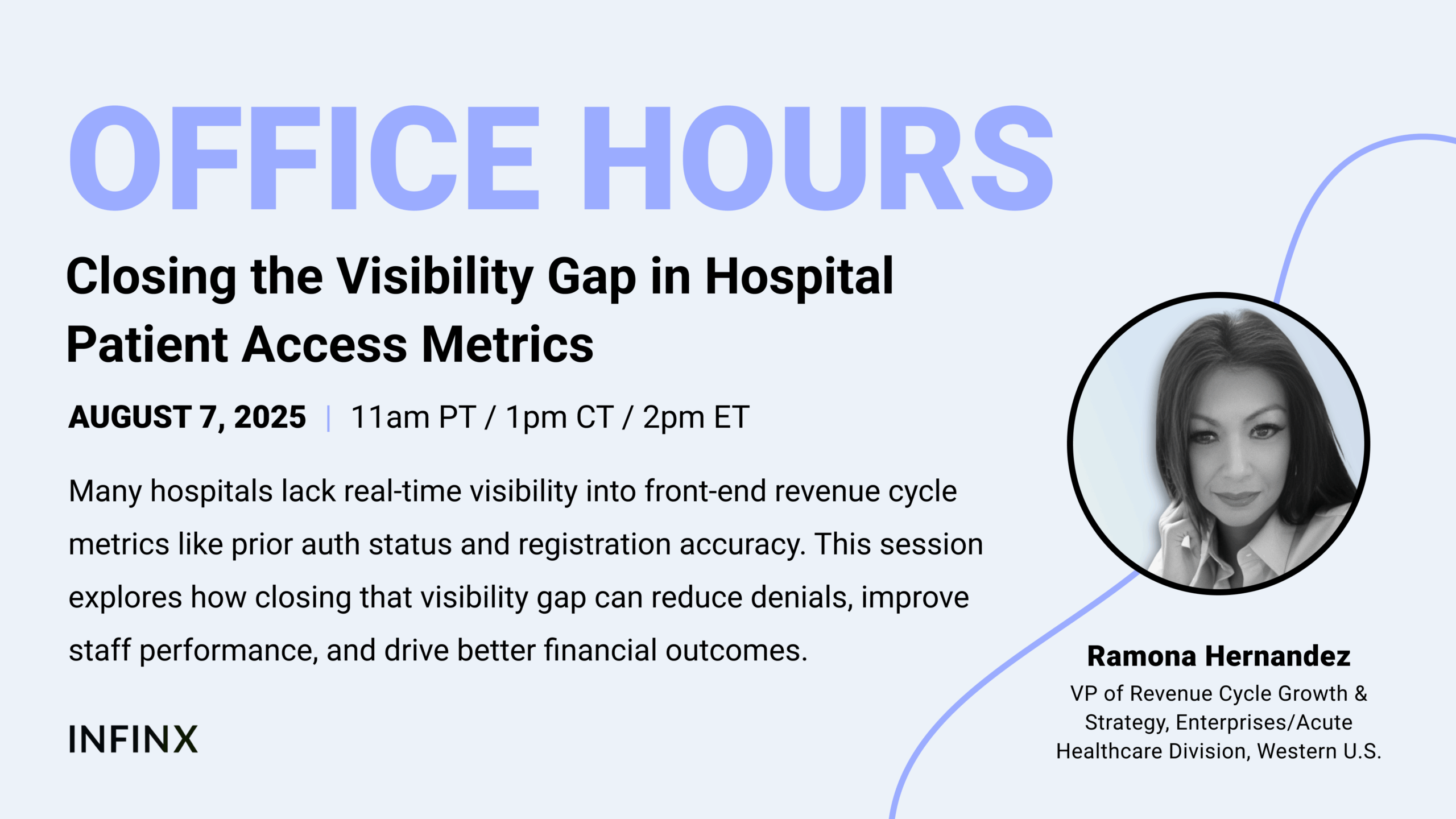 OFFICE HOURS

Closing the Visibility Gap in Hospital Patient Access Metrics

AUGUST 7, 2025 | 11am PT / 1pm CT / 2pm ET

Many hospitals lack real-time visibility into front-end revenue cycle metrics like prior auth status and registration accuracy. This session explores how closing that visibility gap can reduce denials, improve staff performance, and drive better financial outcomes.

INFINX

Ramona Hernandez
VP of Revenue Cycle Growth & Strategy, Enterprises/Acute Healthcare Division, Western U.S.